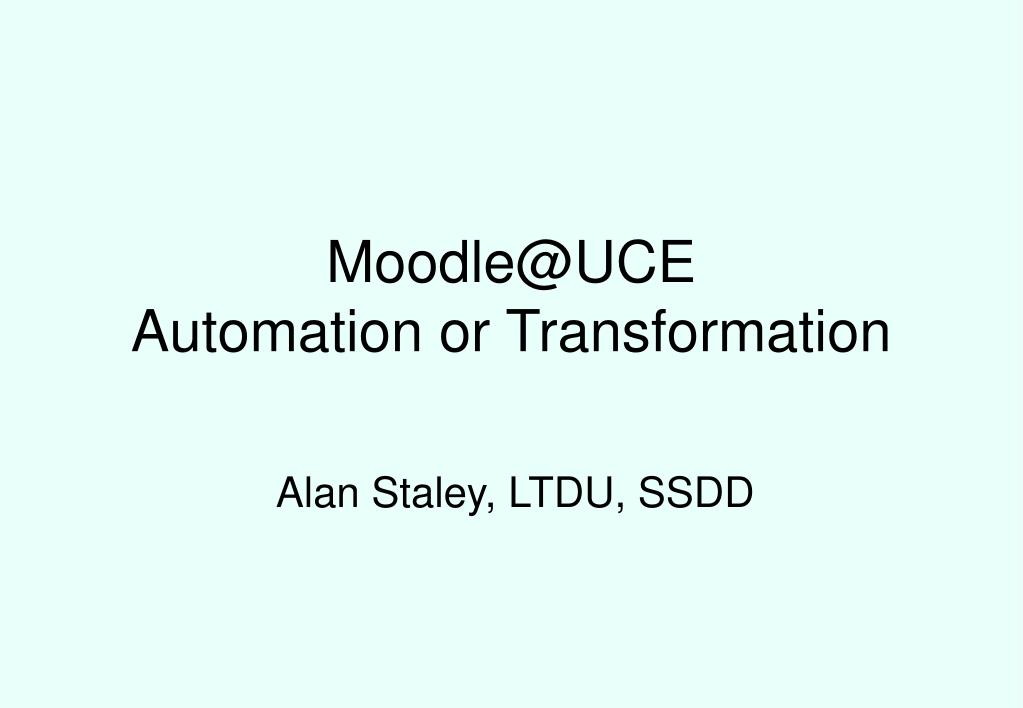 Moodle@UCE
Automation or Transformation

Alan Staley, LTDU, SSDD